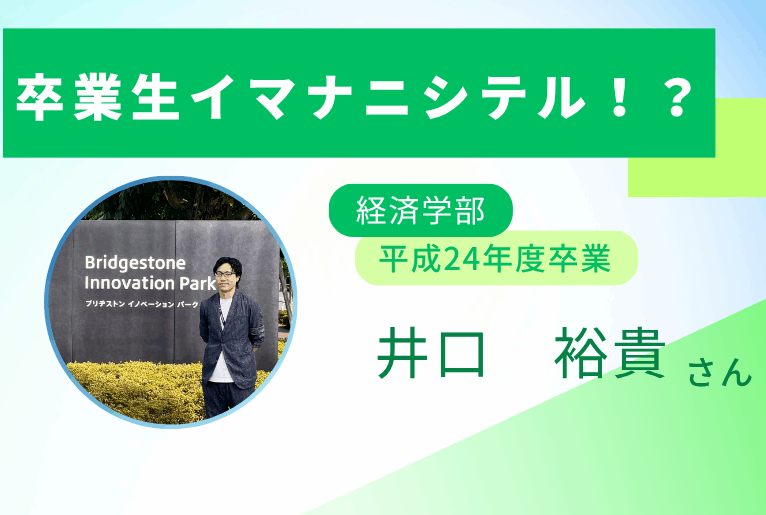 卒業生イマナニシテル！？

Bridgestone Innovation Park
ブリヂストン イノベーション パーク

経済学部

平成24年度卒業

井口　裕貴 さん